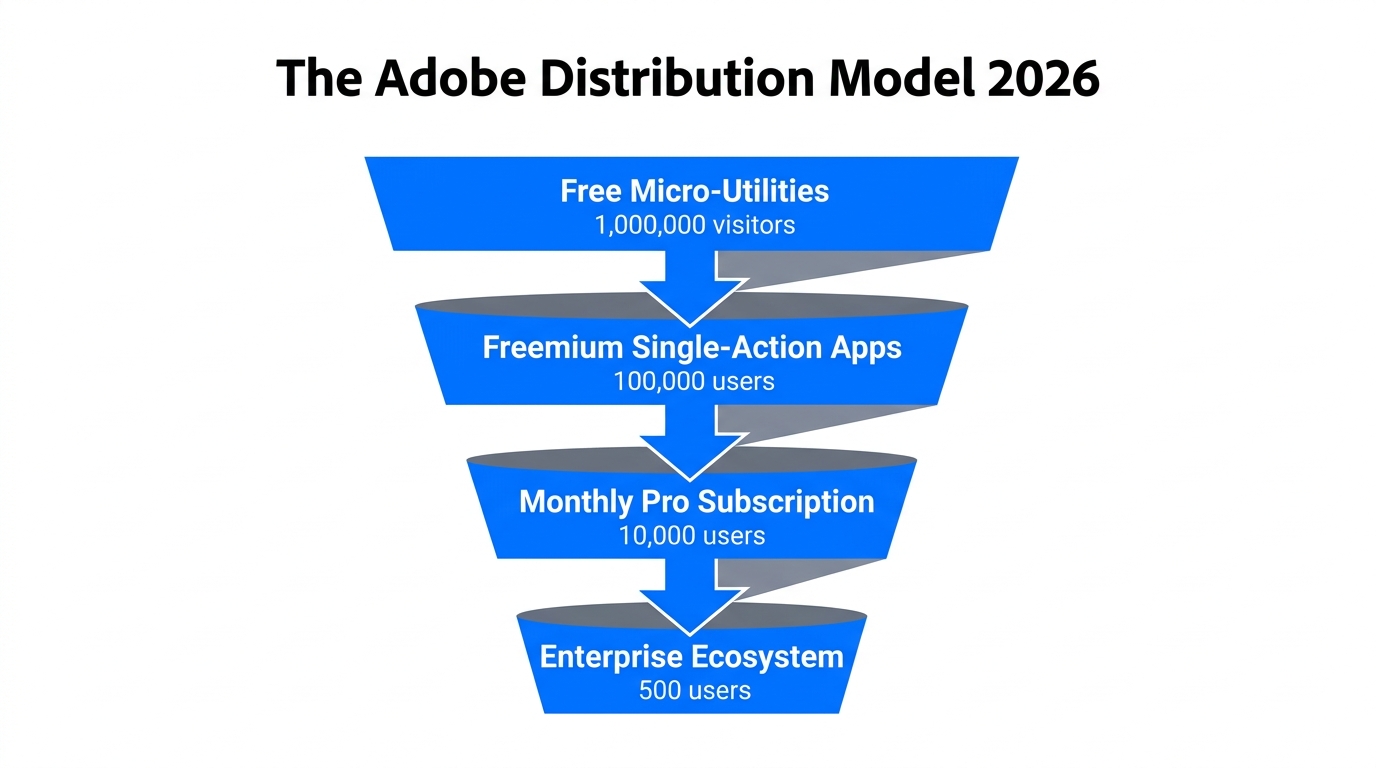 The Adobe Distribution Model 2026

Free Micro-Utilities
1,000,000 visitors

Freemium Single-Action Apps
100,000 users

Monthly Pro Subscription
10,000 users

Enterprise Ecosystem
500 users